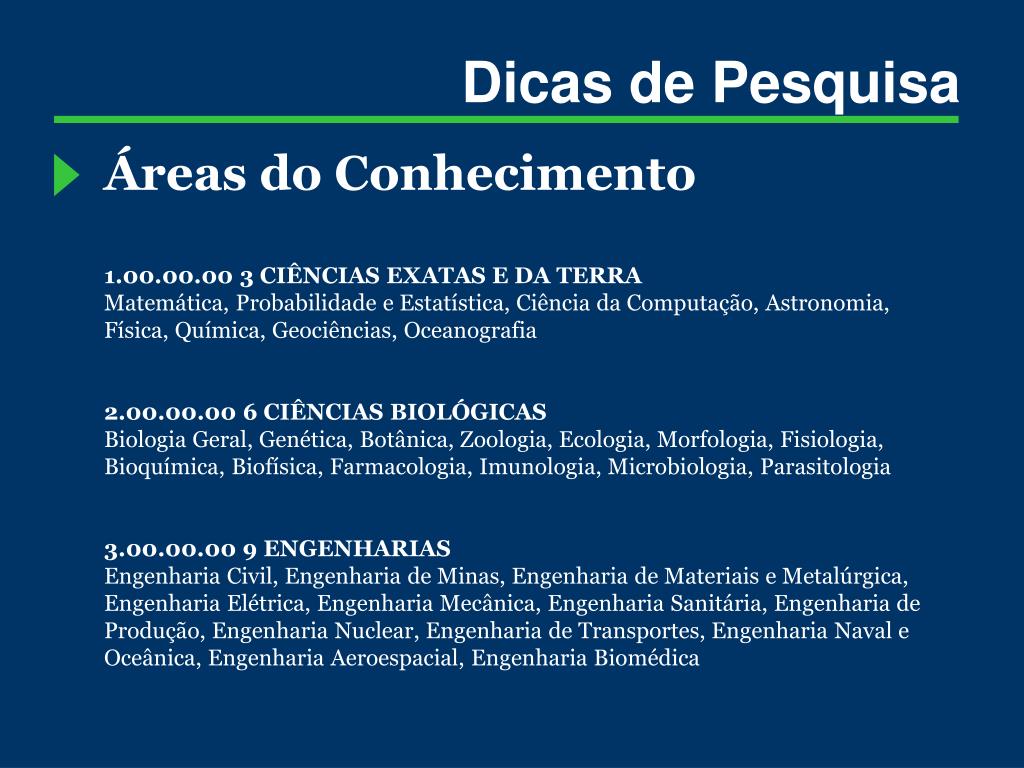 Dicas de Pesquisa

Áreas do Conhecimento

1.00.00.00 3 CIÊNCIAS EXATAS E DA TERRA
Matemática, Probabilidade e Estatística, Ciência da Computação, Astronomia, Física, Química, Geociências, Oceanografia

2.00.00.00 6 CIÊNCIAS BIOLÓGICAS
Biologia Geral, Genética, Botânica, Zoologia, Ecologia, Morfologia, Fisiologia, Bioquímica, Biofísica, Farmacologia, Imunologia, Microbiologia, Parasitologia

3.00.00.00 9 ENGENHARIAS
Engenharia Civil, Engenharia de Minas, Engenharia de Materiais e Metalúrgica, Engenharia Elétrica, Engenharia Mecânica, Engenharia Sanitária, Engenharia de Produção, Engenharia Nuclear, Engenharia de Transportes, Engenharia Naval e Oceânica, Engenharia Aeroespacial, Engenharia Biomédica